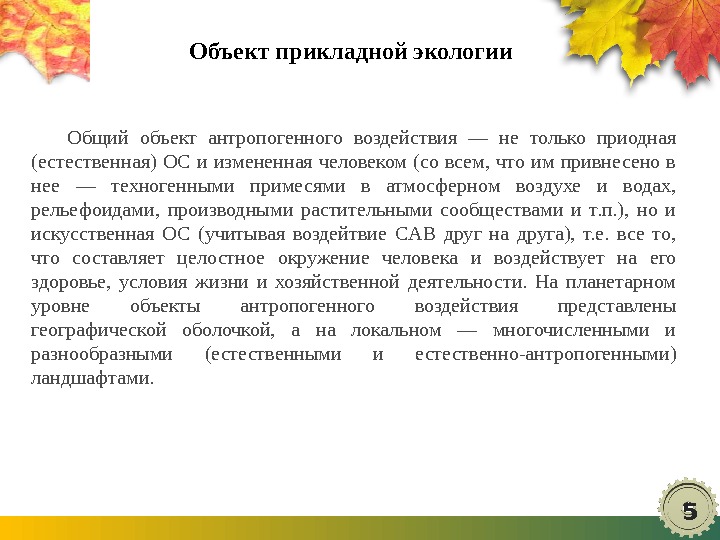 Объект прикладной экологии

Общий объект антропогенного воздействия — не только приодная (естественная) ОС и измененная человеком (со всем, что им привнесено в нее — техногенными примесями в атмосферном воздухе и водах, рельефоидами, производными растительными сообществами и т.п.), но и искусственная ОС (учитывая воздейтвие САВ друг на друга), т.е. все то, что составляет целостное окружение человека и воздействует на его здоровье, условия жизни и хозяйственной деятельности. На планетарном уровне объекты антропогенного воздействия представлены географической оболочкой, а на локальном — многочисленными и разнообразными (естественными и естественно-антропогенными) ландшафтами.

5